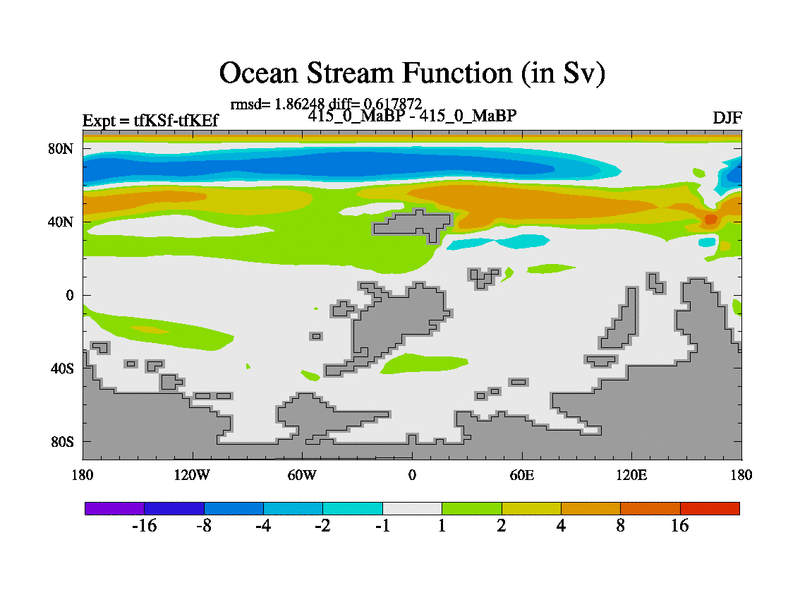 Ocean Stream Function (in Sv)

rmsd= 1.86248 diff= 0.617872

Expt = tfKSf-tfKEf

415_0_MaBP - 415_0_MaBP

DJF

80N
40N
0
40S
80S

180
120W
60W
0
60E
120E
180

-16
-8
-4
-2
-1
1
2
4
8
16